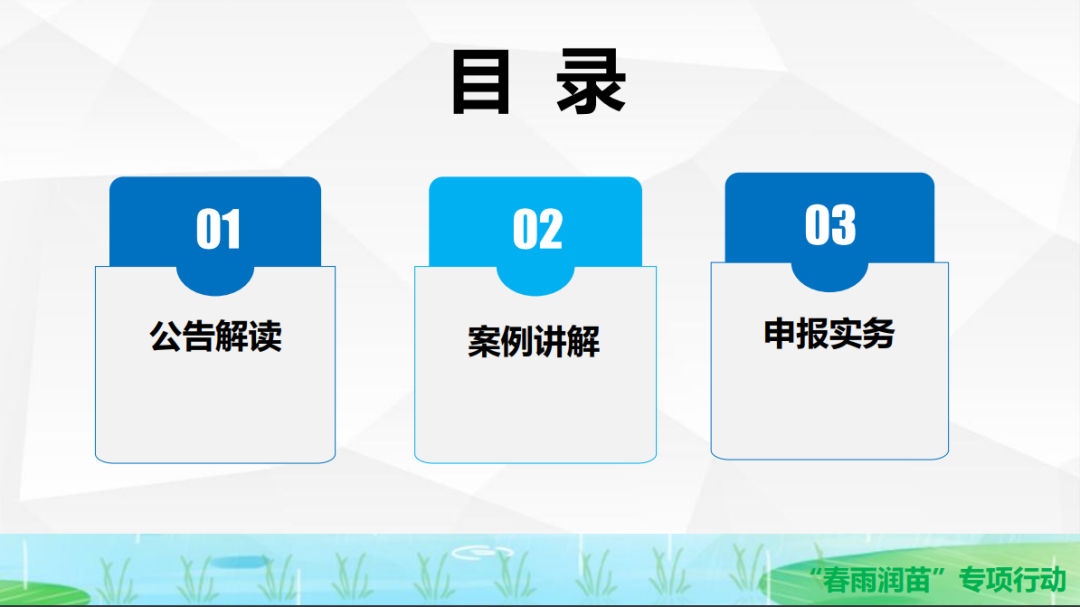 目 录

01

公告解读

02

案例讲解

03

申报实务

“春雨润苗”专项行动